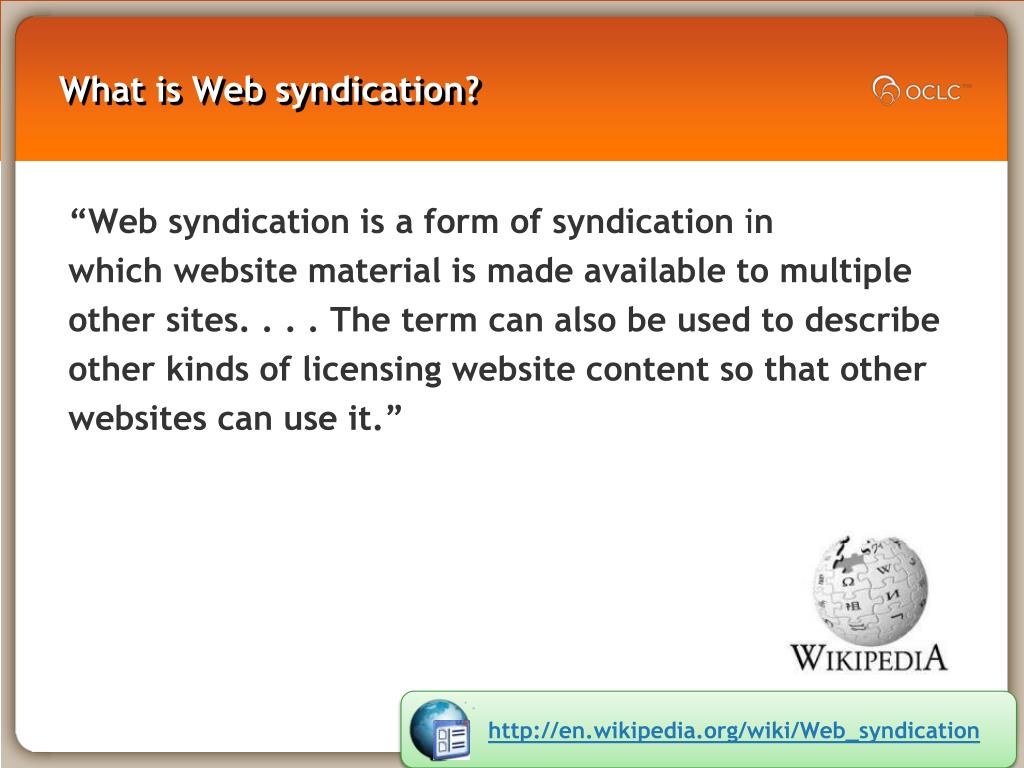 What is Web syndication?

OCLC

“Web syndication is a form of syndication in which website material is made available to multiple other sites. . . . The term can also be used to describe other kinds of licensing website content so that other websites can use it.”

WIKIPEDIA

http://en.wikipedia.org/wiki/Web_syndication